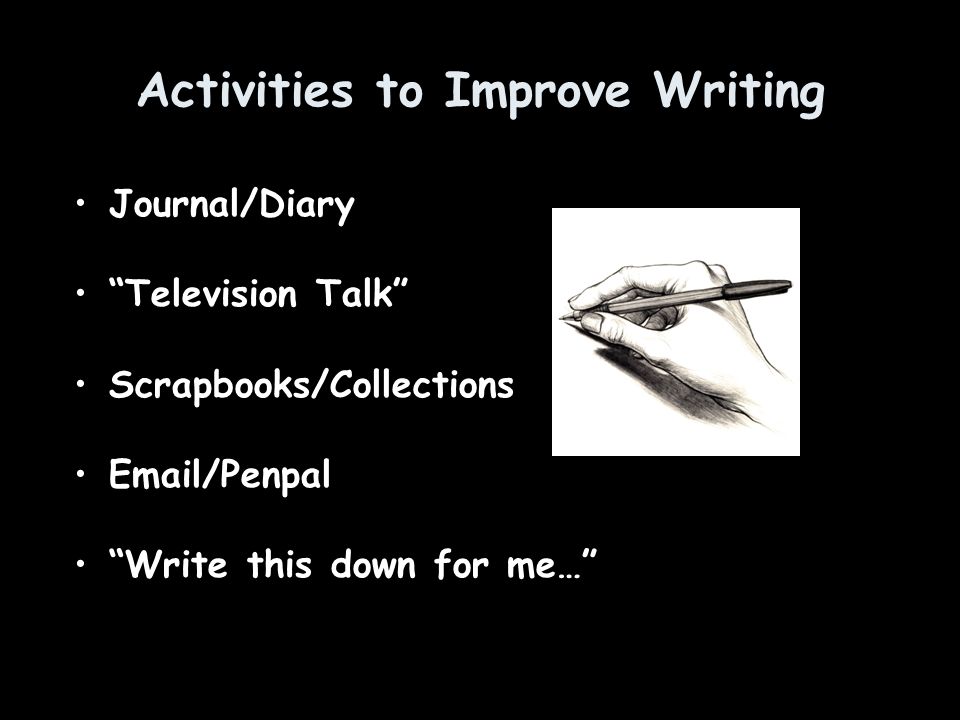 Activities to Improve Writing

• Journal/Diary

• “Television Talk”

• Scrapbooks/Collections

• Email/Penpal

• “Write this down for me…”